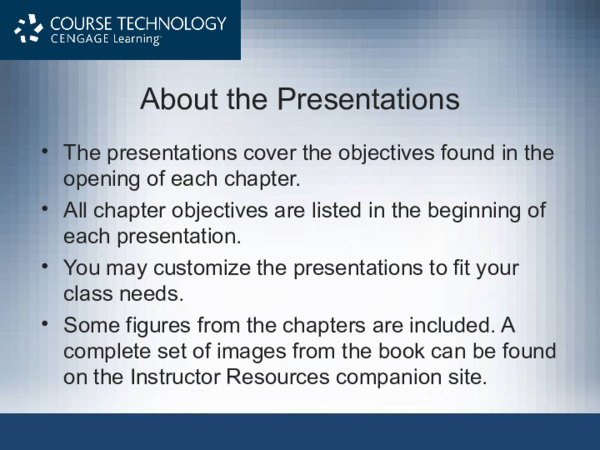 COURSE TECHNOLOGY
CENGAGE Learning

About the Presentations

• The presentations cover the objectives found in the opening of each chapter.
• All chapter objectives are listed in the beginning of each presentation.
• You may customize the presentations to fit your class needs.
• Some figures from the chapters are included. A complete set of images from the book can be found on the Instructor Resources companion site.